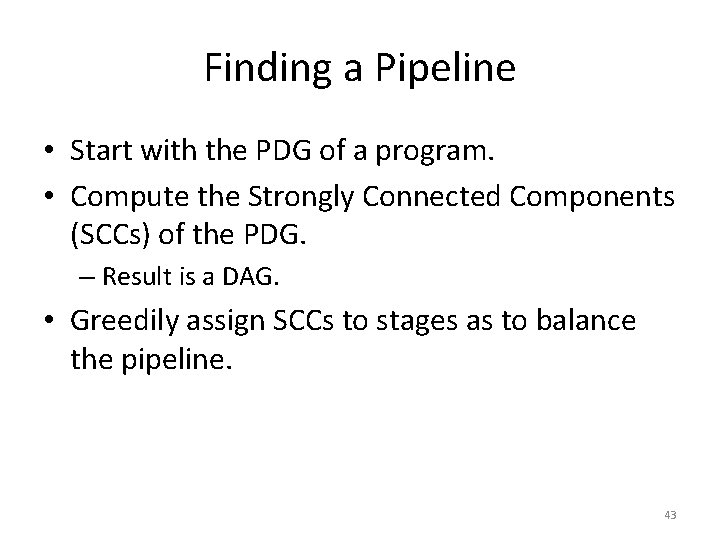 Finding a Pipeline

• Start with the PDG of a program.
• Compute the Strongly Connected Components (SCCs) of the PDG.
– Result is a DAG.
• Greedily assign SCCs to stages as to balance the pipeline.

43